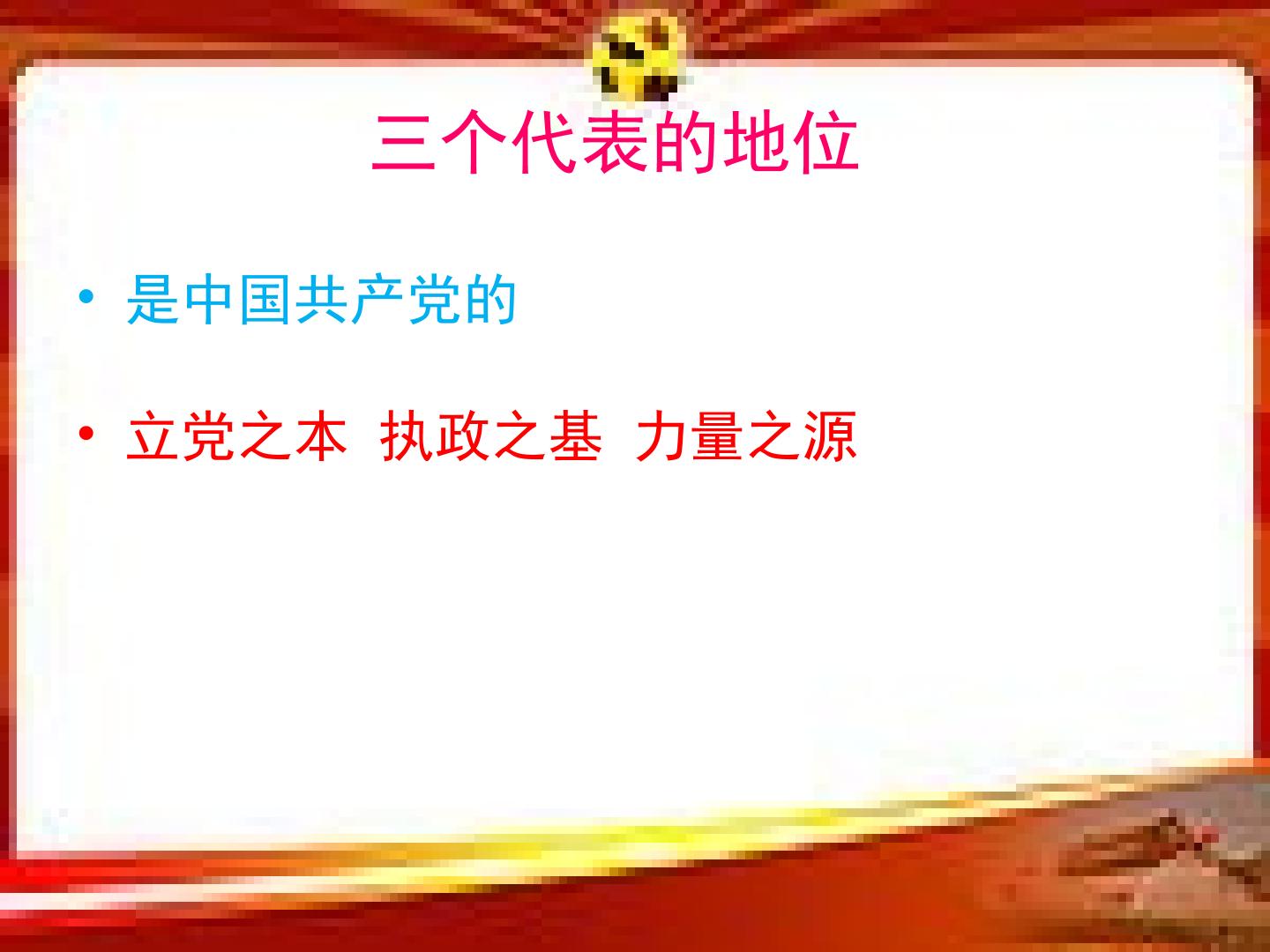 三个代表的地位

• 是中国共产党的

• 立党之本 执政之基 力量之源